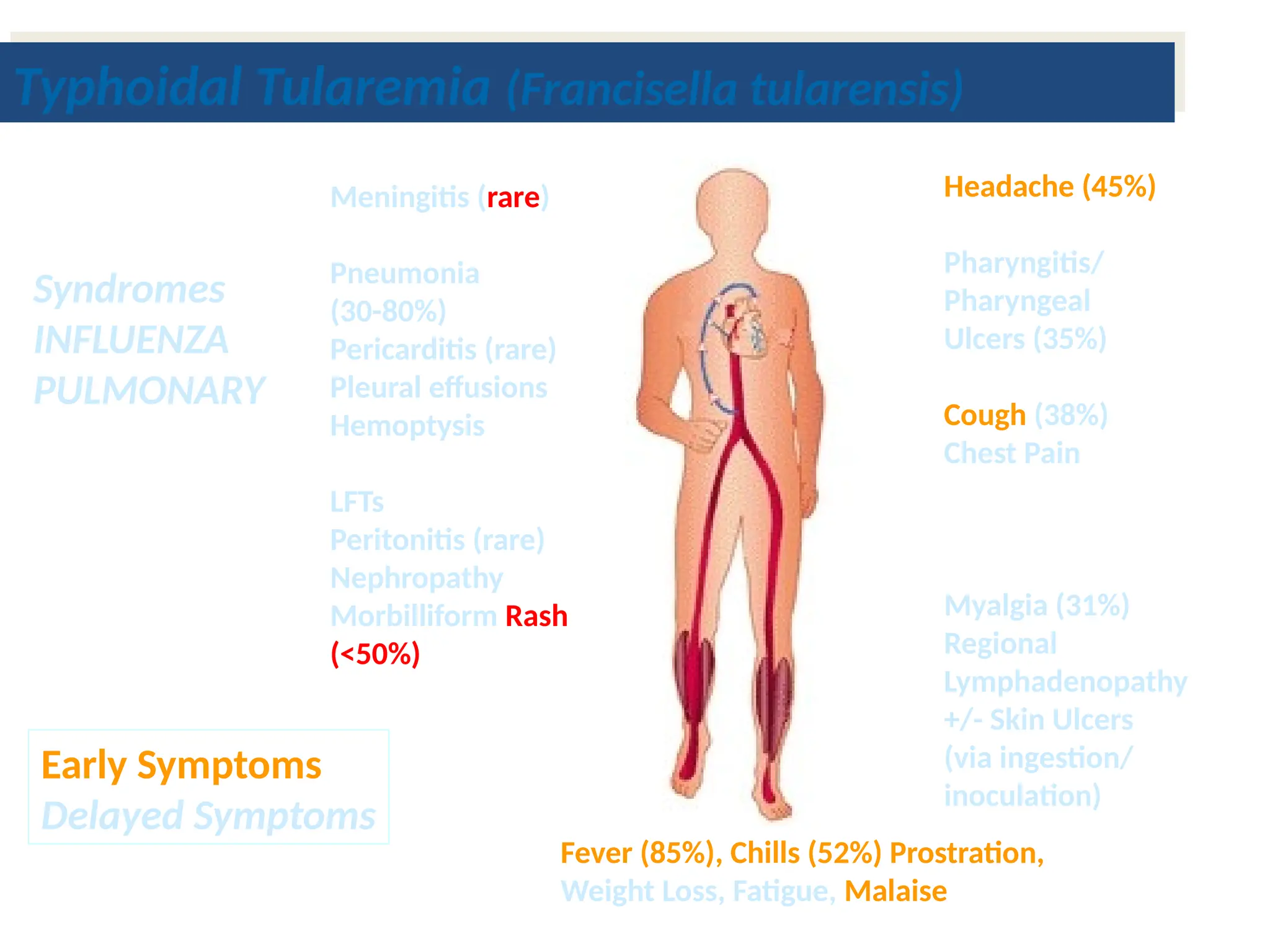 Typhoidal Tularemia (Francisella tularensis)

Syndromes
INFLUENZA
PULMONARY

Meningitis (rare)

Pneumonia (30-80%)
Pericarditis (rare)
Pleural effusions
Hemoptysis

LFTs
Peritonitis (rare)
Nephropathy
Morbilliform Rash (<50%)

Headache (45%)

Pharyngitis/ Pharyngeal Ulcers (35%)

Cough (38%)
Chest Pain

Myalgia (31%)
Regional Lymphadenopathy +/- Skin Ulcers (via ingestion/ inoculation)

Early Symptoms
Delayed Symptoms

Fever (85%), Chills (52%) Prostration, Weight Loss, Fatigue, Malaise